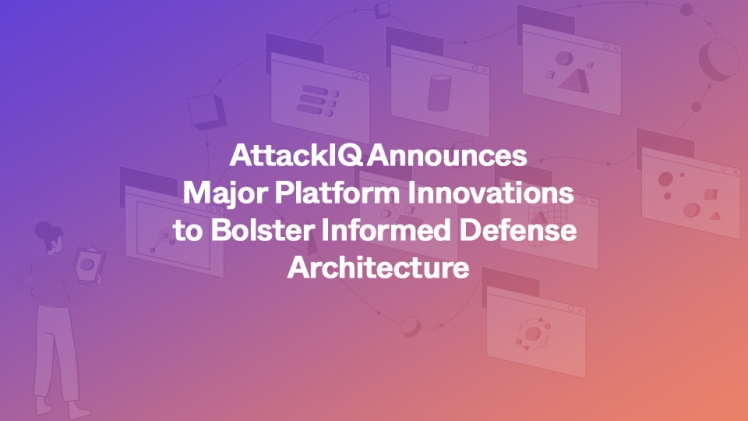 AttackIQ Announces Major Platform Innovations to Bolster Informed Defense Architecture